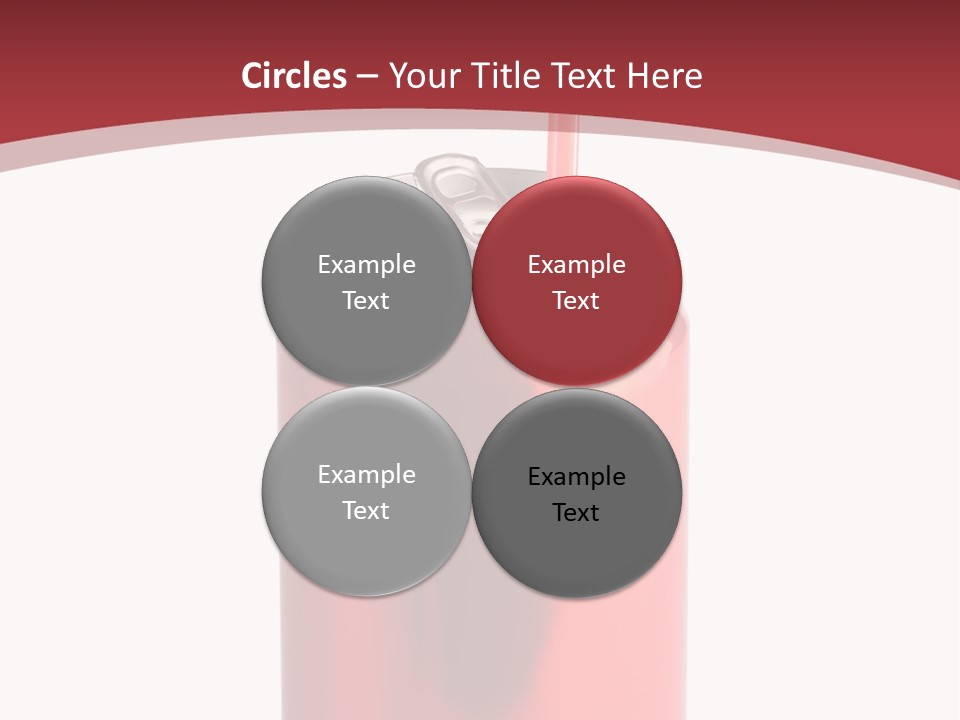 Circles – Your Title Text Here

Example Text

Example Text

Example Text

Example Text